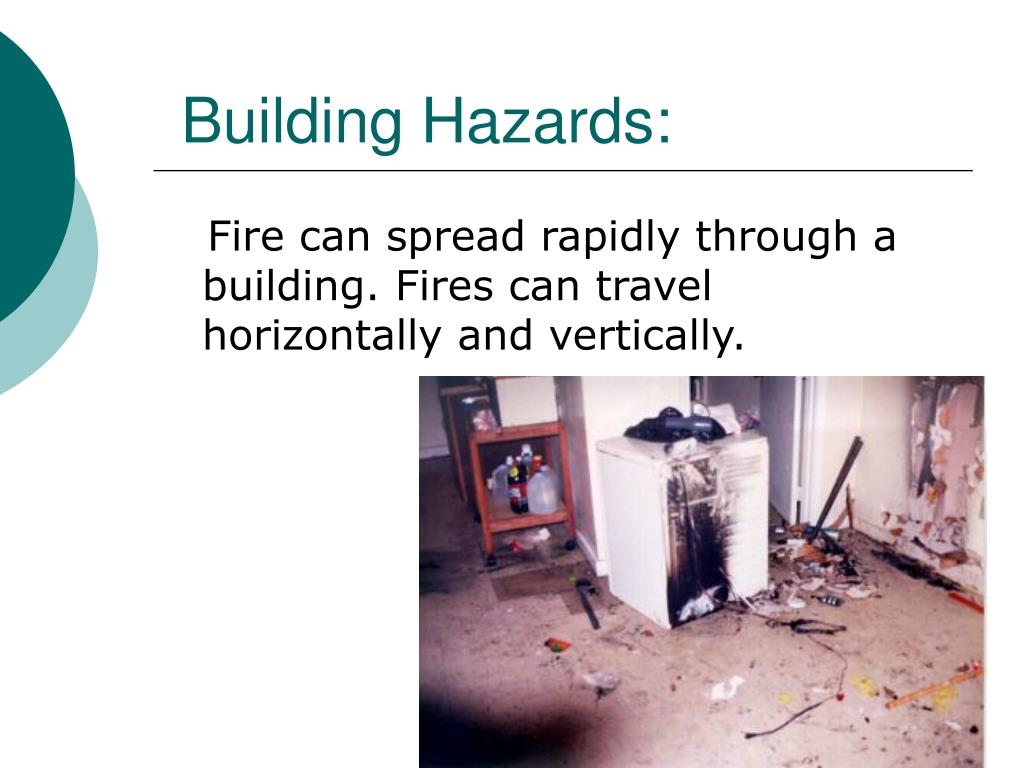 Building Hazards:

Fire can spread rapidly through a building. Fires can travel horizontally and vertically.